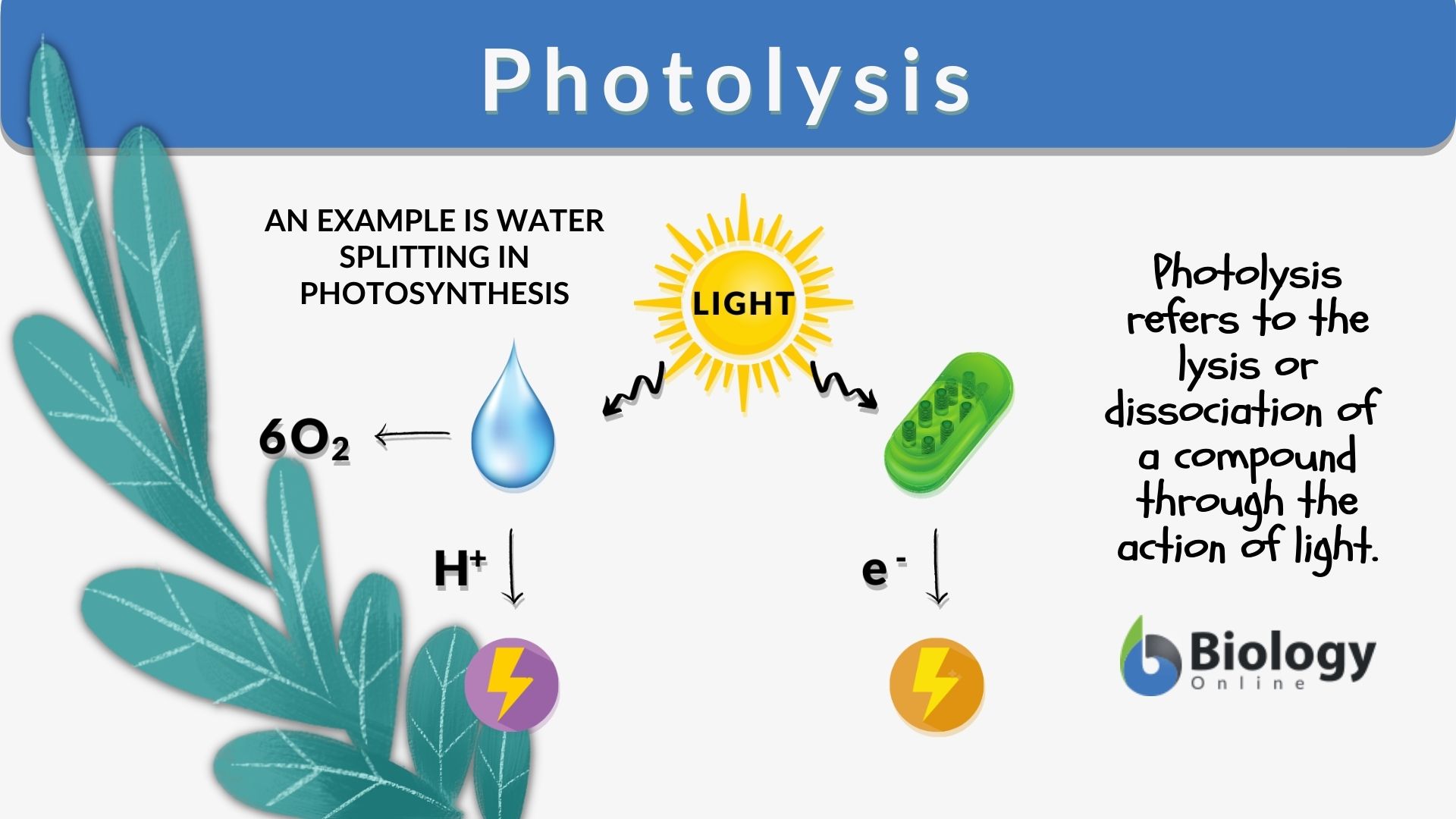 Photolysis

AN EXAMPLE IS WATER SPLITTING IN PHOTOSYNTHESIS

LIGHT

$6O_2$

$H^+$

$e^-$

Photolysis refers to the lysis or dissociation of a compound through the action of light.

Biology Online